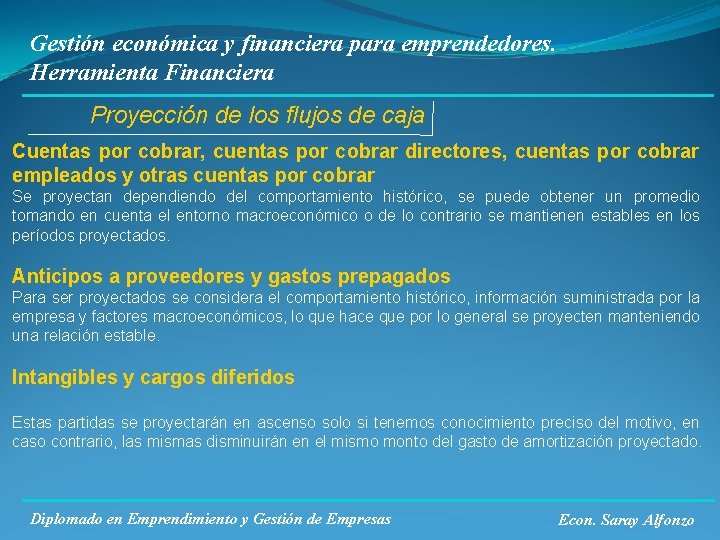 Gestión económica y financiera para emprendedores.
Herramienta Financiera

Proyección de los flujos de caja

Cuentas por cobrar, cuentas por cobrar directores, cuentas por cobrar empleados y otras cuentas por cobrar
Se proyectan dependiendo del comportamiento histórico, se puede obtener un promedio tomando en cuenta el entorno macroeconómico o de lo contrario se mantienen estables en los períodos proyectados.

Anticipos a proveedores y gastos prepagados
Para ser proyectados se considera el comportamiento histórico, información suministrada por la empresa y factores macroeconómicos, lo que hace que por lo general se proyecten manteniendo una relación estable.

Intangibles y cargos diferidos

Estas partidas se proyectarán en ascenso solo si tenemos conocimiento preciso del motivo, en caso contrario, las mismas disminuirán en el mismo monto del gasto de amortización proyectado.

Diplomado en Emprendimiento y Gestión de Empresas

Econ. Saray Alfonzo